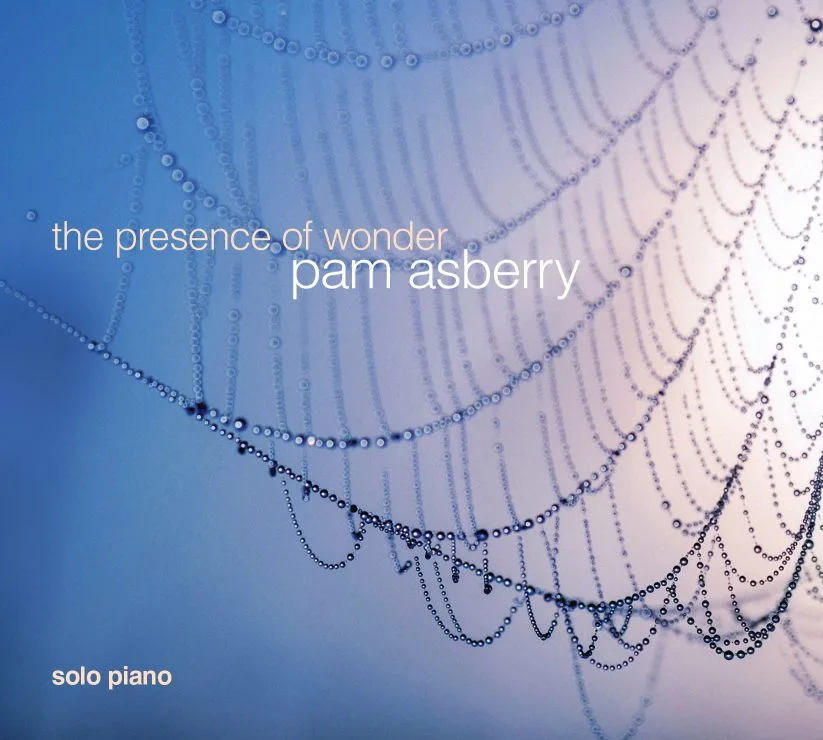 the presence of wonder
pam asberry

solo piano